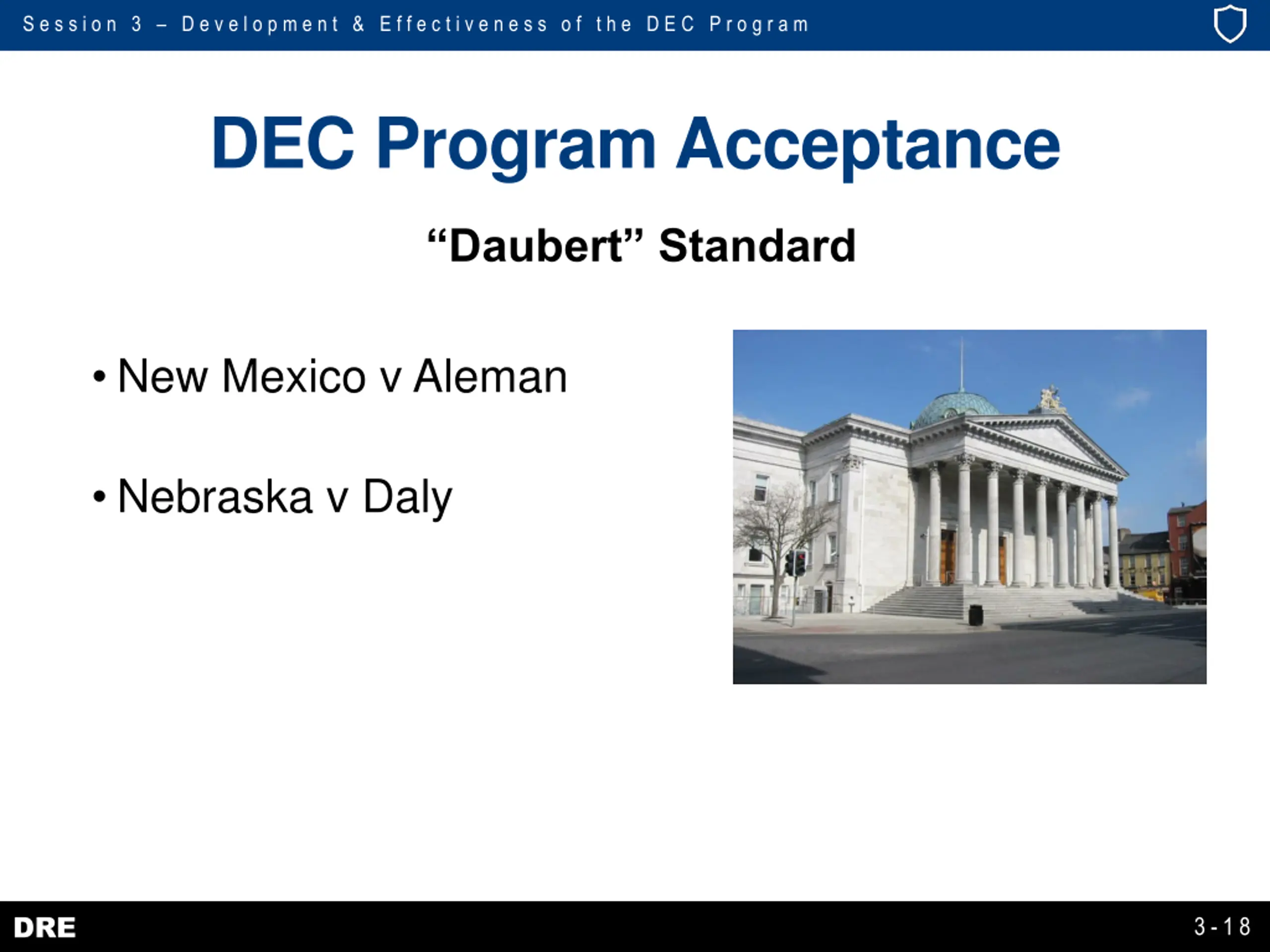 Session 3 – Development & Effectiveness of the DEC Program

DEC Program Acceptance

“Daubert” Standard

• New Mexico v Aleman

• Nebraska v Daly

DRE

3-18